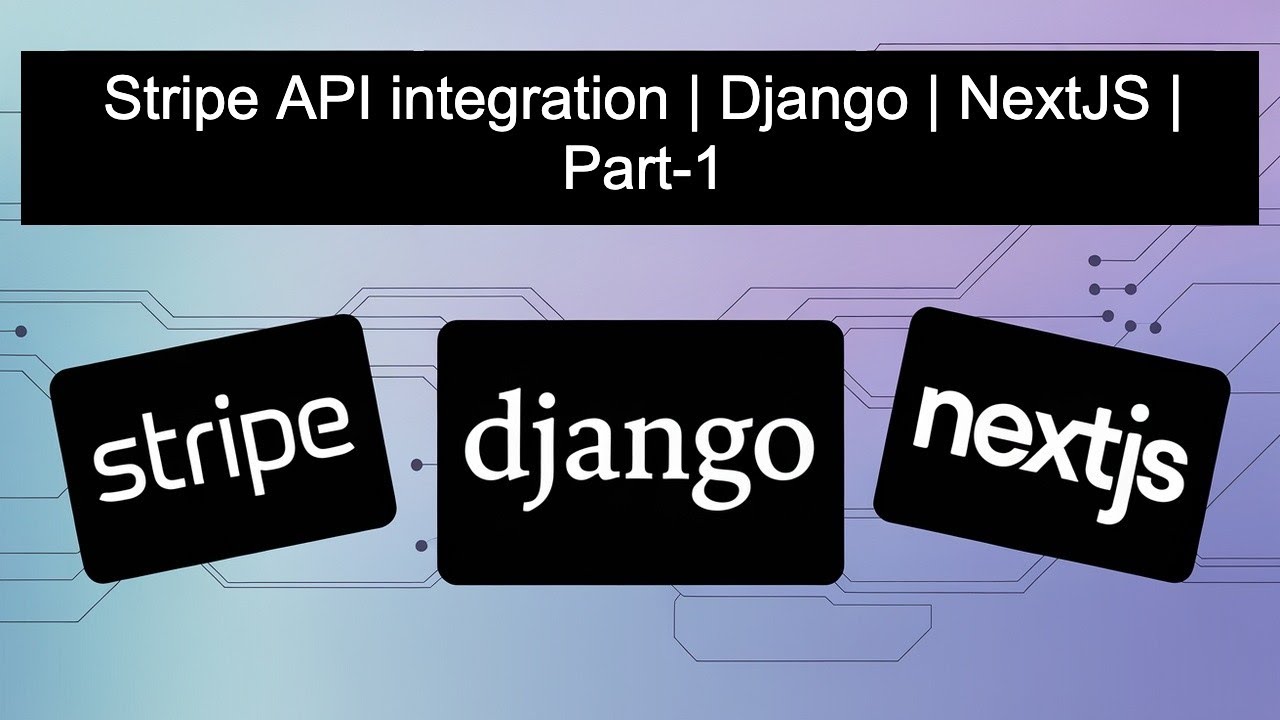 Stripe API integration | Django | NextJS | Part-1

stripe

django

nextjs